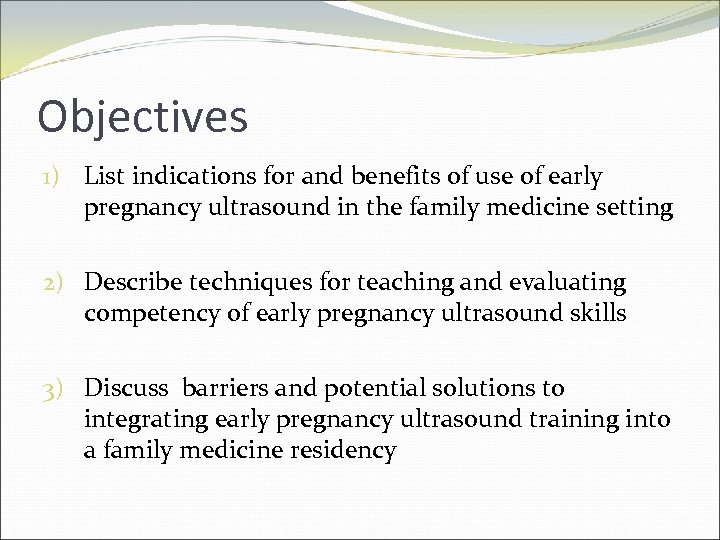 Objectives

1) List indications for and benefits of use of early pregnancy ultrasound in the family medicine setting

2) Describe techniques for teaching and evaluating competency of early pregnancy ultrasound skills

3) Discuss barriers and potential solutions to integrating early pregnancy ultrasound training into a family medicine residency